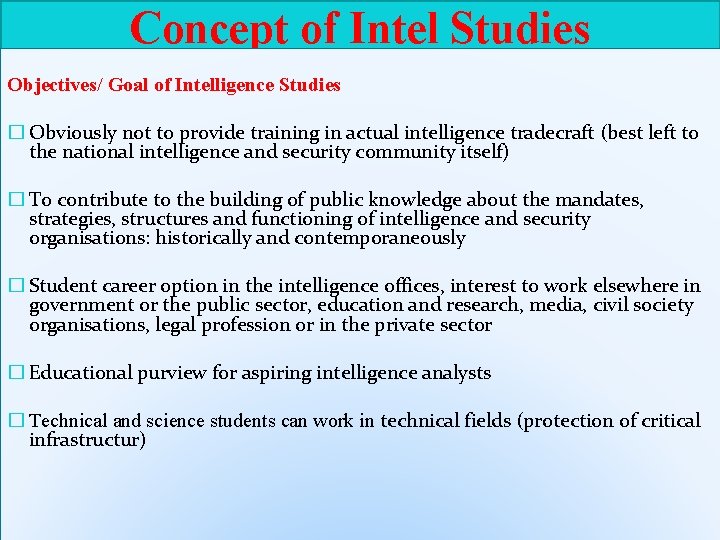 Concept of Intel Studies

Objectives/ Goal of Intelligence Studies

□ Obviously not to provide training in actual intelligence tradecraft (best left to the national intelligence and security community itself)

□ To contribute to the building of public knowledge about the mandates, strategies, structures and functioning of intelligence and security organisations: historically and contemporaneously

□ Student career option in the intelligence offices, interest to work elsewhere in government or the public sector, education and research, media, civil society organisations, legal profession or in the private sector

□ Educational purview for aspiring intelligence analysts

□ Technical and science students can work in technical fields (protection of critical infrastructur)